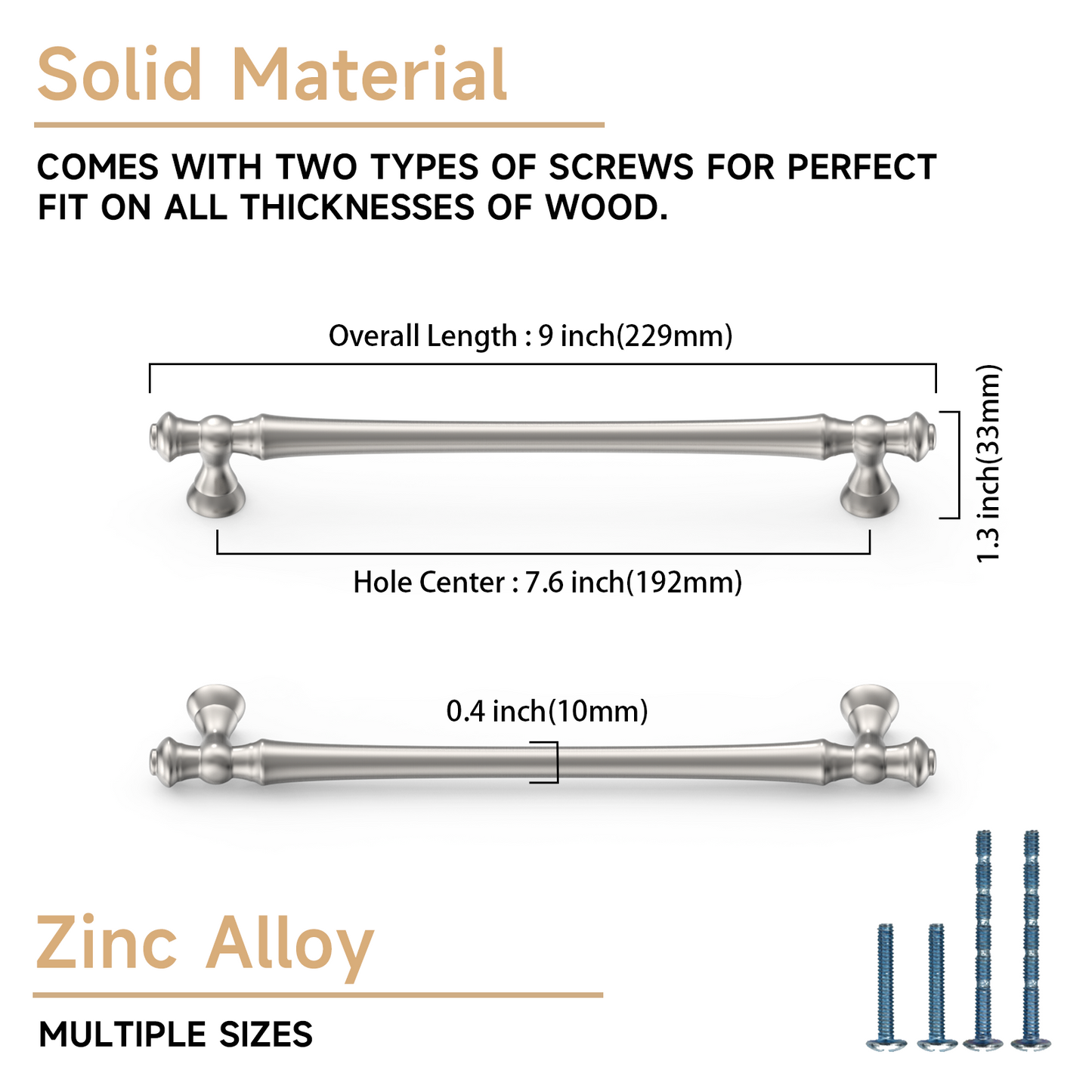 Solid Material

COMES WITH TWO TYPES OF SCREWS FOR PERFECT FIT ON ALL THICKNESSES OF WOOD.

Overall Length : 9 inch(229mm)

1.3 inch(33mm)

Hole Center : 7.6 inch(192mm)

0.4 inch(10mm)

Zinc Alloy

MULTIPLE SIZES